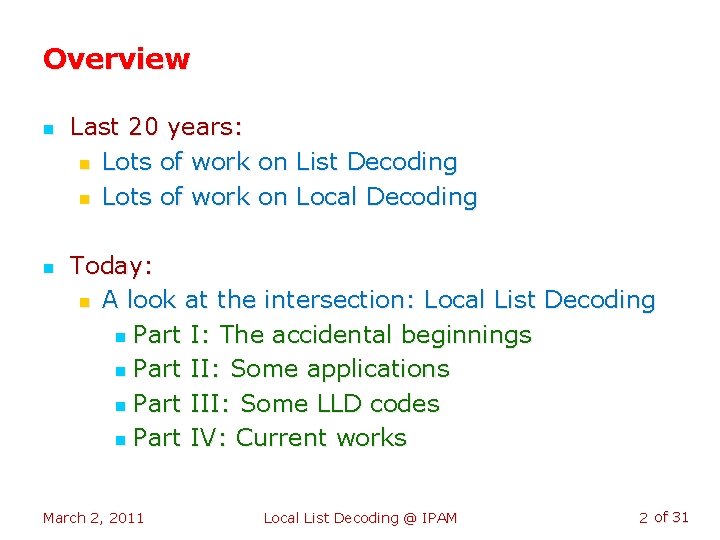 Overview

Last 20 years:
Lots of work on List Decoding
Lots of work on Local Decoding

Today:
A look at the intersection: Local List Decoding
Part I: The accidental beginnings
Part II: Some applications
Part III: Some LLD codes
Part IV: Current works

March 2, 2011
Local List Decoding @ IPAM
2 of 31